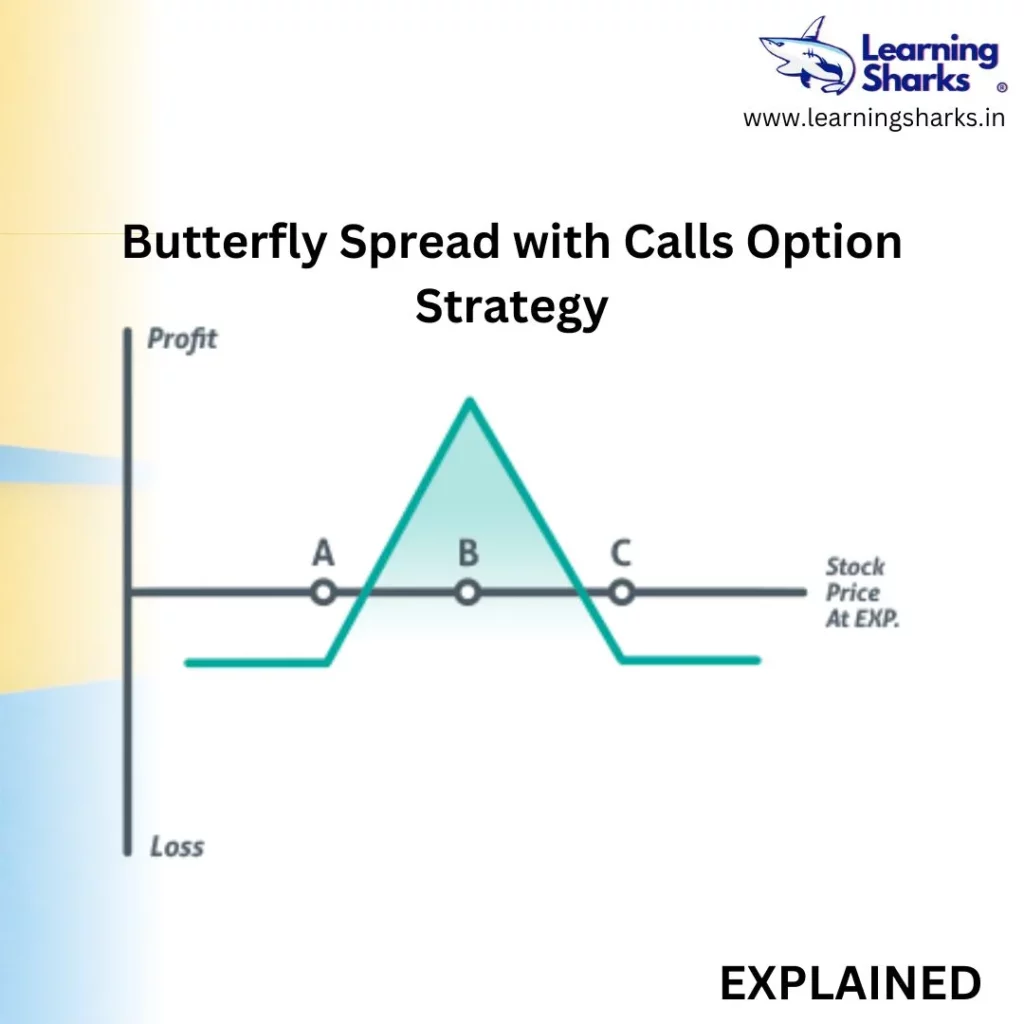 Learning Sharks ®
www.learningsharks.in

Butterfly Spread with Calls Option Strategy

Profit

A B C

Stock Price At EXP.

Loss

EXPLAINED